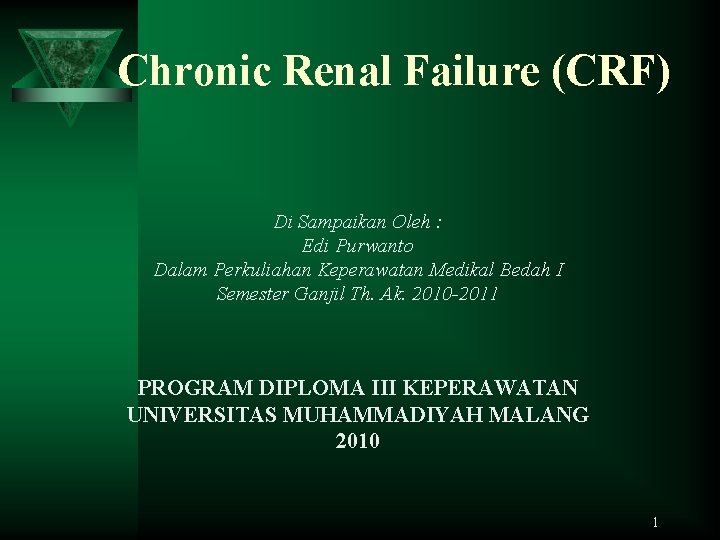 Chronic Renal Failure (CRF)

Di Sampaikan Oleh :
Edi Purwanto
Dalam Perkuliahan Keperawatan Medikal Bedah I
Semester Ganjil Th. Ak. 2010-2011

PROGRAM DIPLOMA III KEPERAWATAN
UNIVERSITAS MUHAMMADIYAH MALANG
2010

1